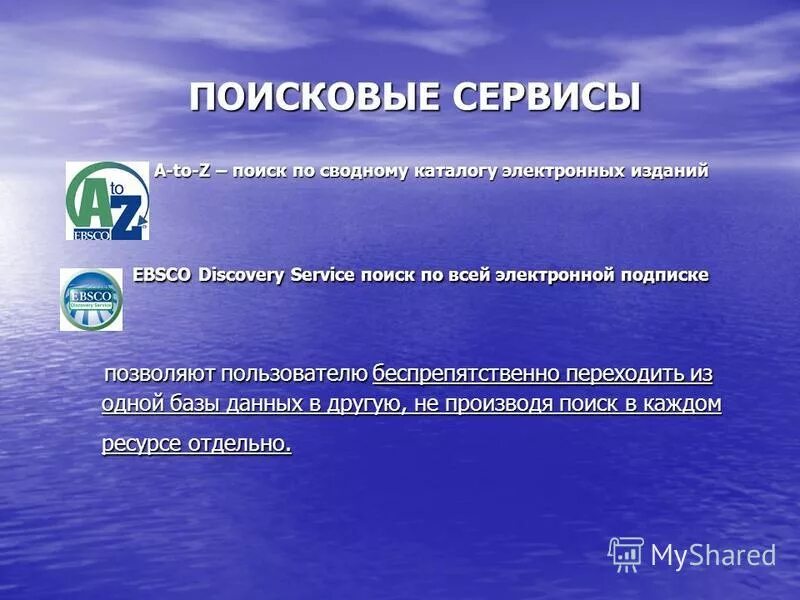 ПОИСКОВЫЕ СЕРВИСЫ

A to Z EBSCO

A-to-Z – поиск по сводному каталогу электронных изданий

EBSCO Discovery Service

EBSCO Discovery Service поиск по всей электронной подписке

позволяют пользователю беспрепятственно переходить из одной базы данных в другую, не производя поиск в каждом ресурсе отдельно.

MyShared